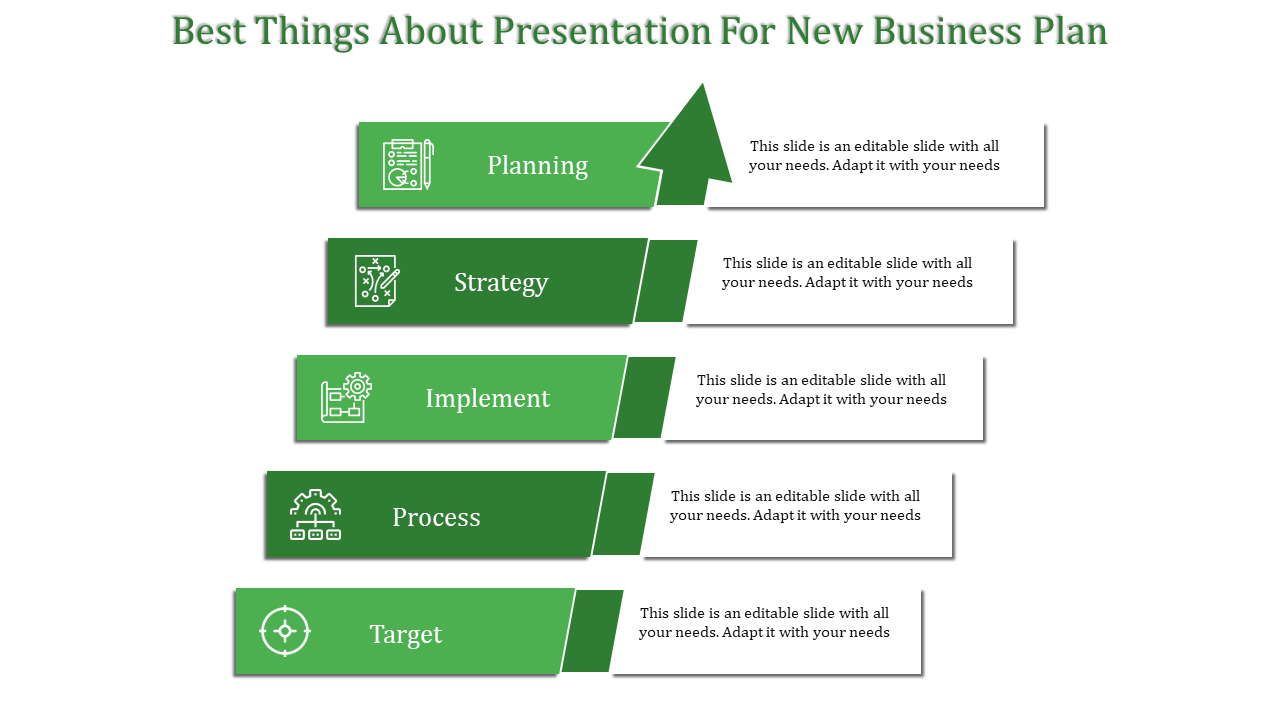 Best Things About Presentation For New Business Plan

Planning

This slide is an editable slide with all your needs. Adapt it with your needs

Strategy

This slide is an editable slide with all your needs. Adapt it with your needs

Implement

This slide is an editable slide with all your needs. Adapt it with your needs

Process

This slide is an editable slide with all your needs. Adapt it with your needs

Target

This slide is an editable slide with all your needs. Adapt it with your needs